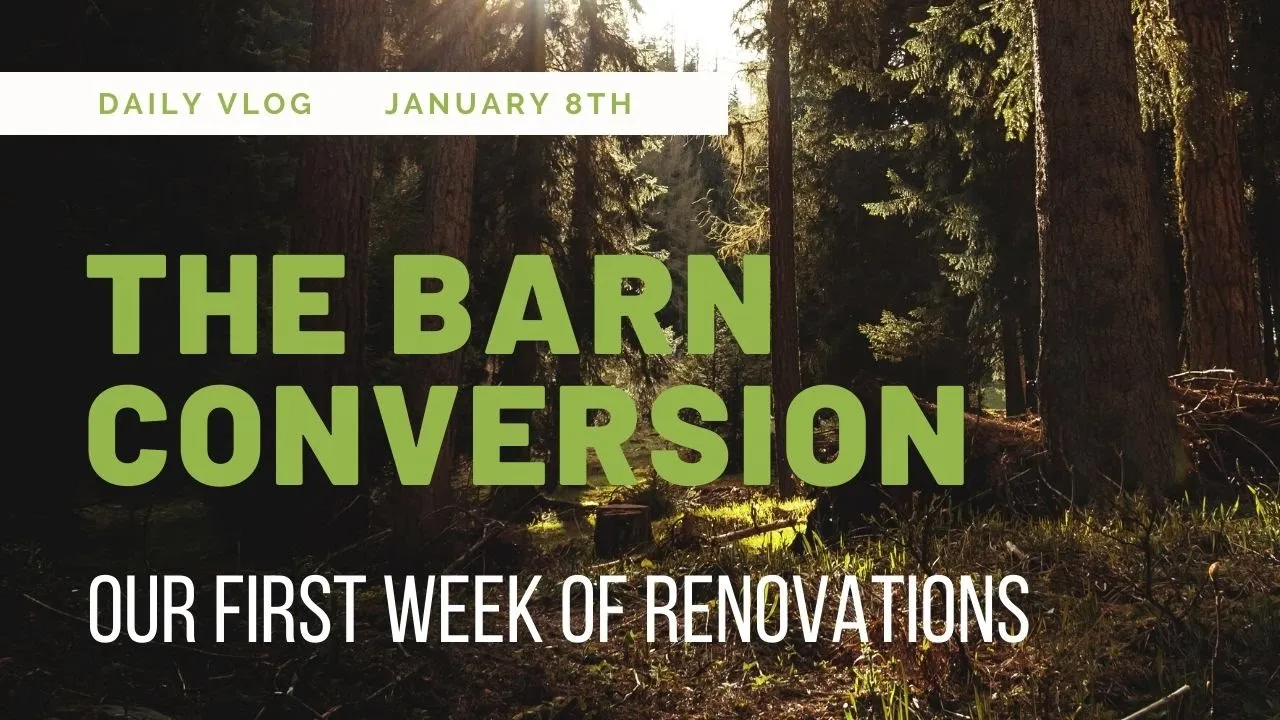 DAILY VLOG JANUARY 8TH

THE BARN CONVERSION

OUR FIRST WEEK OF RENOVATIONS